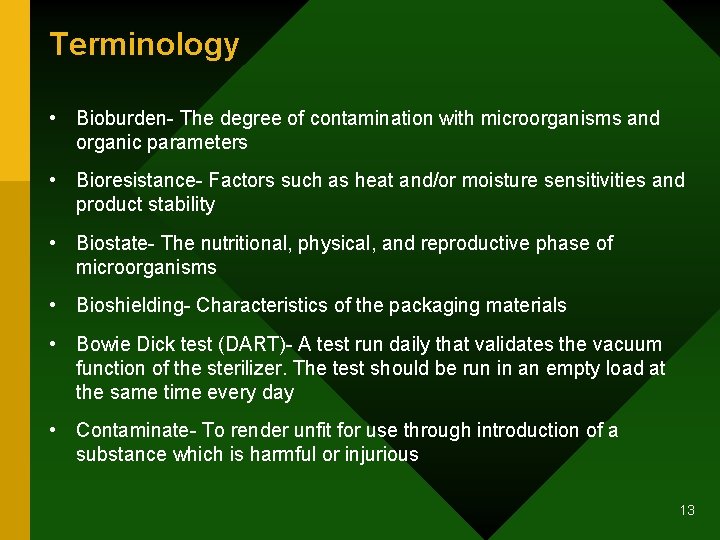 Terminology

• Bioburden- The degree of contamination with microorganisms and organic parameters

• Bioresistance- Factors such as heat and/or moisture sensitivities and product stability

• Biostate- The nutritional, physical, and reproductive phase of microorganisms

• Bioshielding- Characteristics of the packaging materials

• Bowie Dick test (DART)- A test run daily that validates the vacuum function of the sterilizer. The test should be run in an empty load at the same time every day

• Contaminate- To render unfit for use through introduction of a substance which is harmful or injurious

13